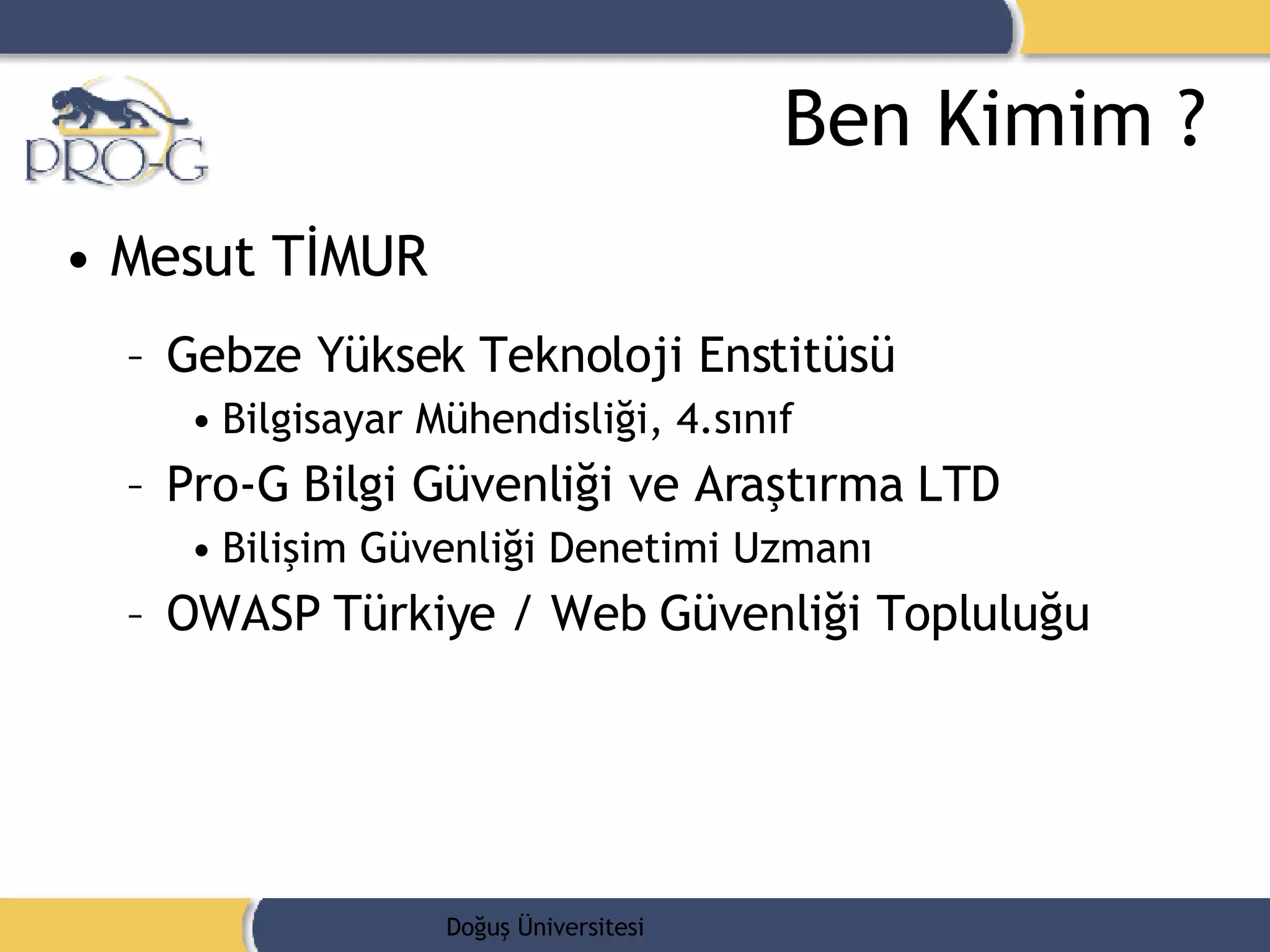 PRO-G

Ben Kimim ?

• Mesut TİMUR

– Gebze Yüksek Teknoloji Enstitüsü

• Bilgisayar Mühendisliği, 4.sınıf

– Pro-G Bilgi Güvenliği ve Araştırma LTD

• Bilişim Güvenliği Denetimi Uzmanı

– OWASP Türkiye / Web Güvenliği Topluluğu

Doğuş Üniversitesi